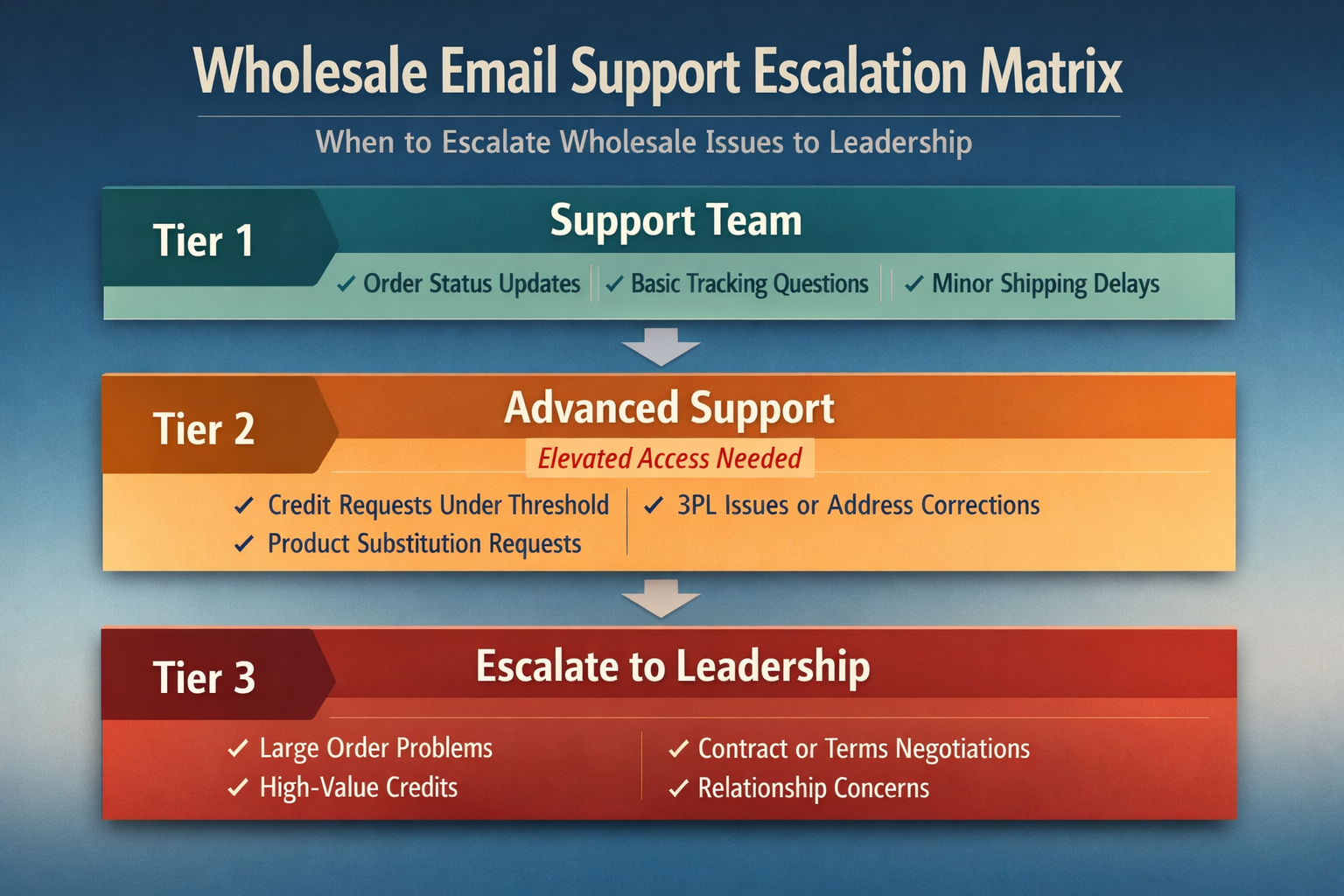 Wholesale Email Support Escalation Matrix

When to Escalate Wholesale Issues to Leadership

Tier 1

Support Team

✓ Order Status Updates | ✓ Basic Tracking Questions | ✓ Minor Shipping Delays

Tier 2

Advanced Support

Elevated Access Needed

✓ Credit Requests Under Threshold
✓ Product Substitution Requests

✓ 3PL Issues or Address Corrections

Tier 3

Escalate to Leadership

✓ Large Order Problems
✓ High-Value Credits

✓ Contract or Terms Negotiations
✓ Relationship Concerns